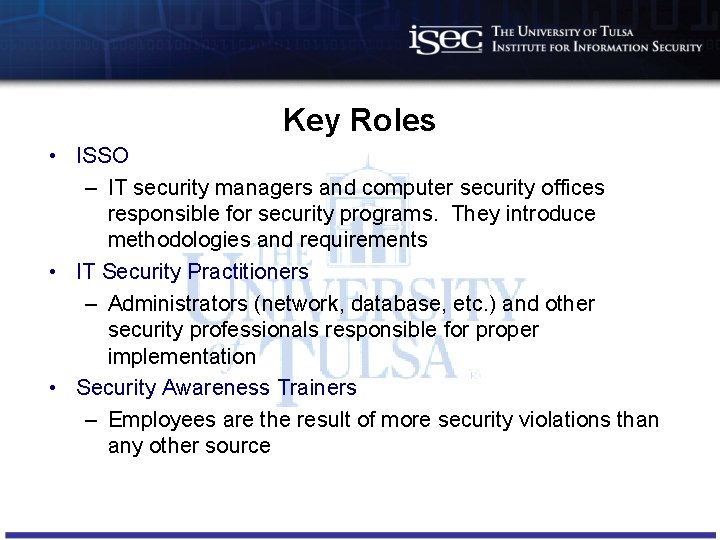 isec THE UNIVERSITY OF TULSA INSTITUTE FOR INFORMATION SECURITY

Key Roles

• ISSO
– IT security managers and computer security offices responsible for security programs. They introduce methodologies and requirements
• IT Security Practitioners
– Administrators (network, database, etc.) and other security professionals responsible for proper implementation
• Security Awareness Trainers
– Employees are the result of more security violations than any other source

THE UNIVERSITY OF TULSA